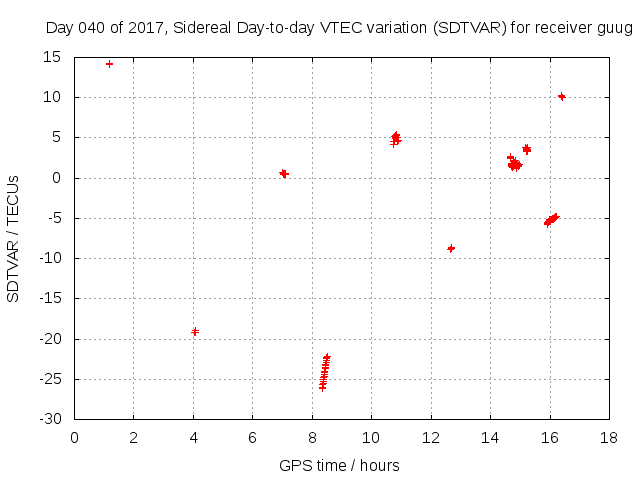 Day 040 of 2017, Sidereal Day-to-day VTEC variation (SDTVAR) for receiver guug

SDTVAR / TECUs

15
10
5
0
-5
-10
-15
-20
-25
-30

0 2 4 6 8 10 12 14 16 18

GPS time / hours